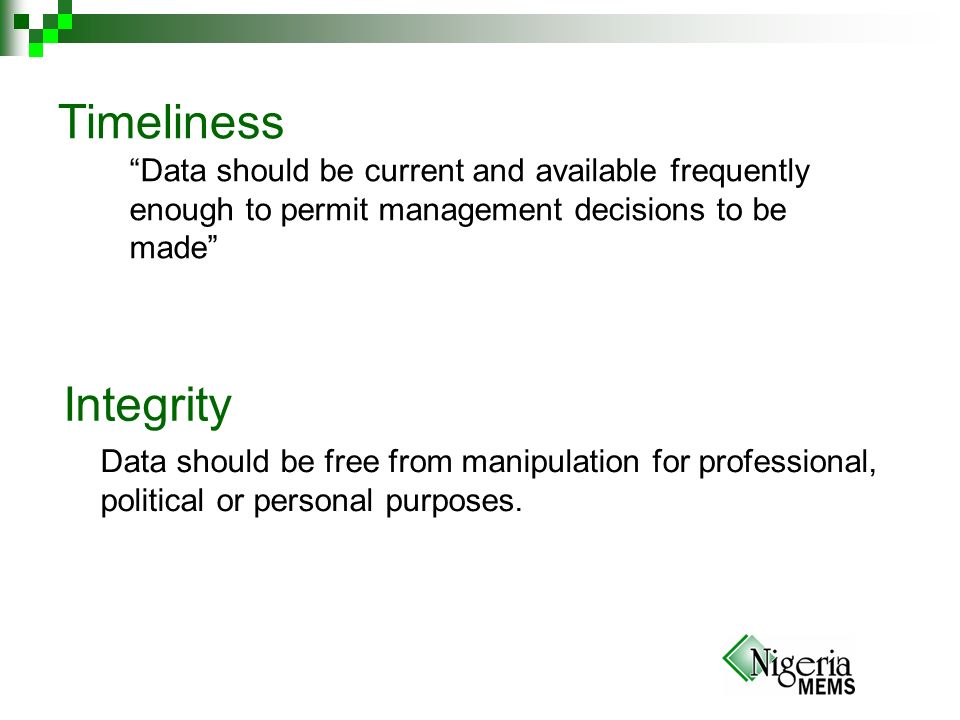 Timeliness

“Data should be current and available frequently enough to permit management decisions to be made”

Integrity

Data should be free from manipulation for professional, political or personal purposes.

Nigeria MEMS